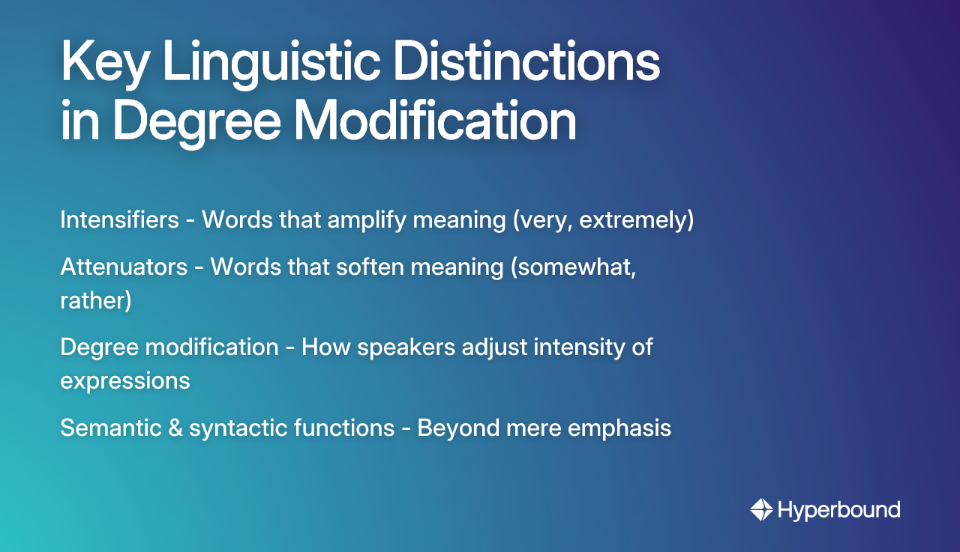 Key Linguistic Distinctions in Degree Modification

Intensifiers - Words that amplify meaning (very, extremely)

Attenuators - Words that soften meaning (somewhat, rather)

Degree modification - How speakers adjust intensity of expressions

Semantic & syntactic functions - Beyond mere emphasis

Hyperbound